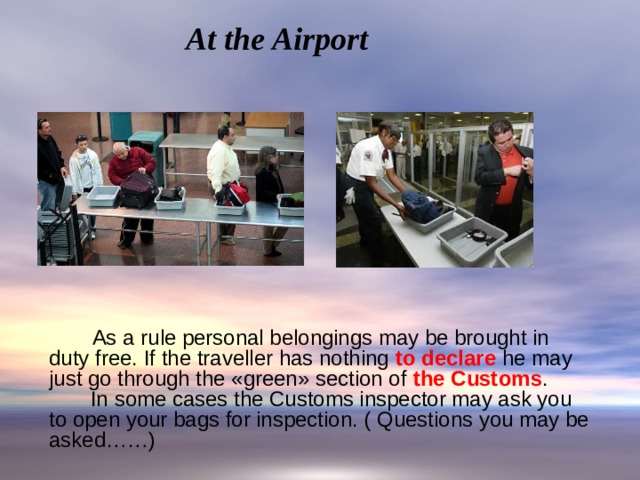 At the Airport

As a rule personal belongings may be brought in duty free. If the traveller has nothing to declare he may just go through the «green» section of the Customs.

In some cases the Customs inspector may ask you to open your bags for inspection. ( Questions you may be asked……)